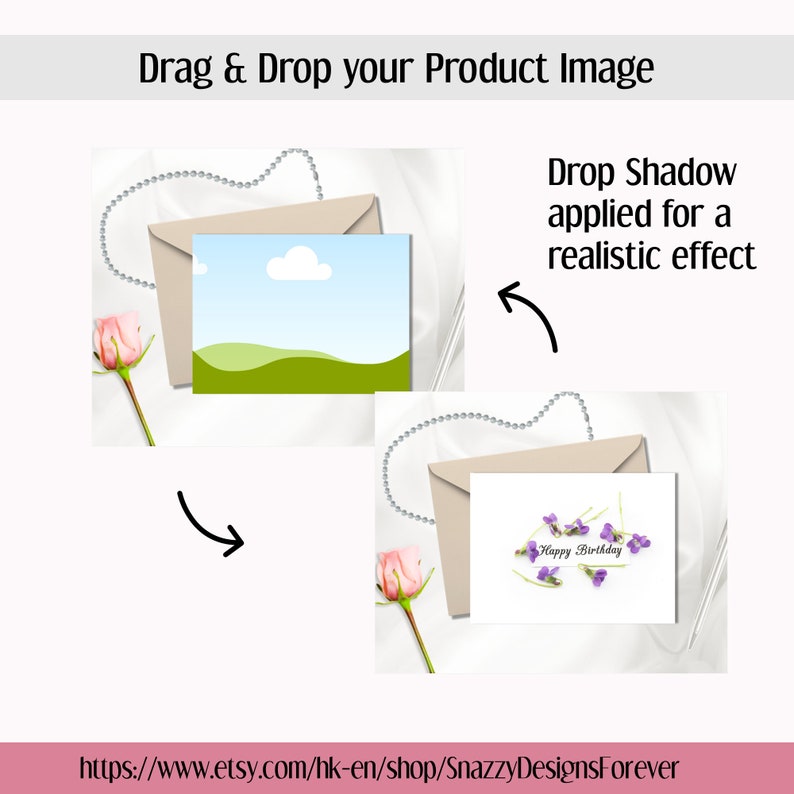 Drag & Drop your Product Image

Drop Shadow applied for a realistic effect

Happy Birthday

https://www.etsy.com/hk-en/shop/SnazzyDesignsForever